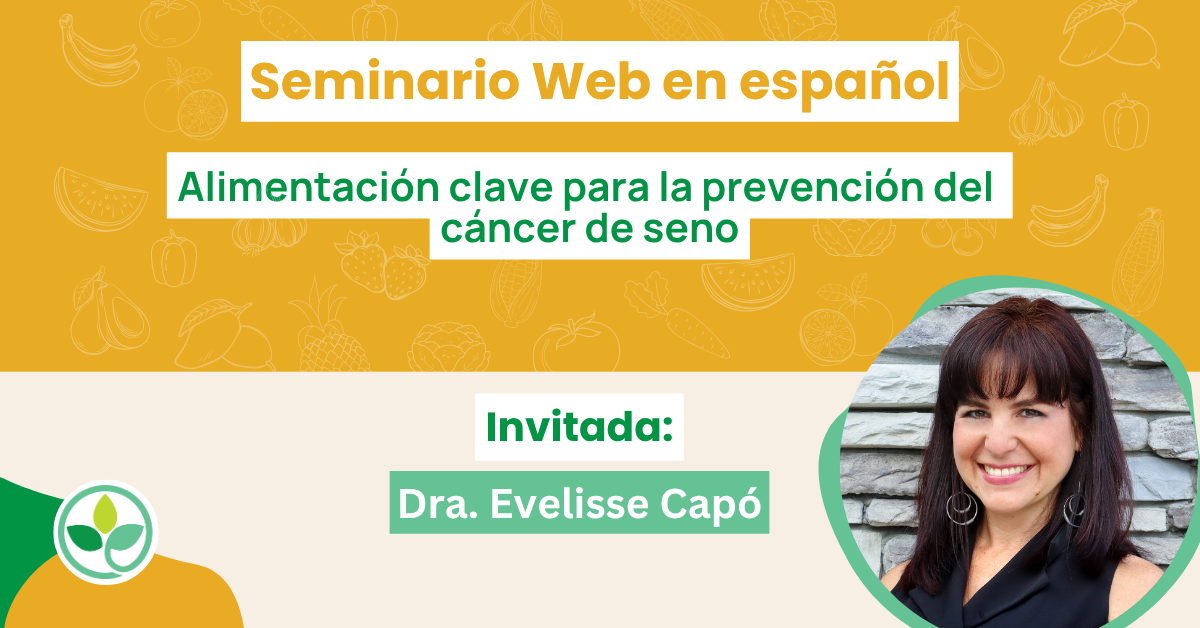 Seminario Web en español

Alimentación clave para la prevención del cáncer de seno

Invitada:

Dra. Evelisse Capó